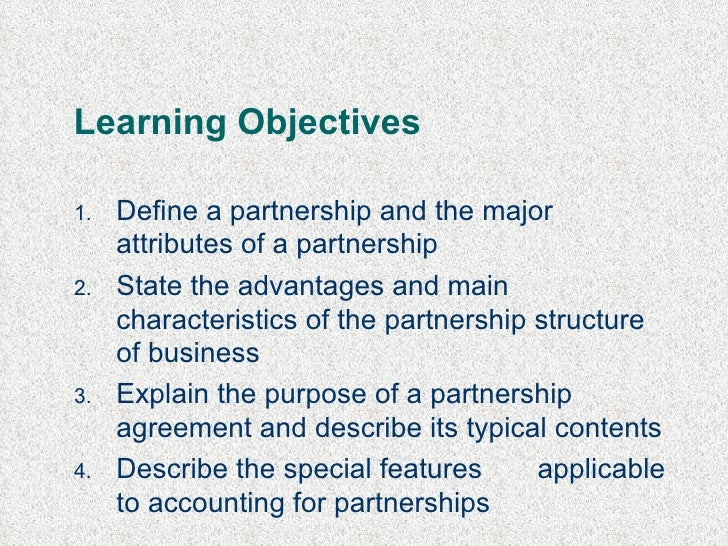 Learning Objectives

1. Define a partnership and the major attributes of a partnership
2. State the advantages and main characteristics of the partnership structure of business
3. Explain the purpose of a partnership agreement and describe its typical contents
4. Describe the special features applicable to accounting for partnerships